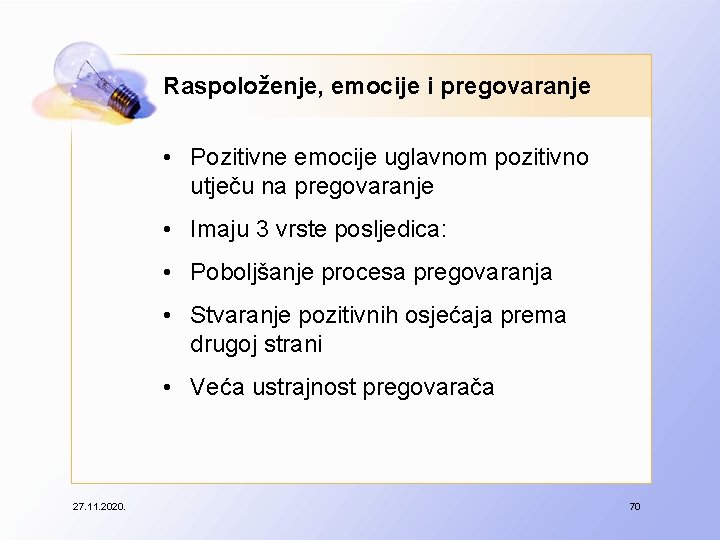 Raspoloženje, emocije i pregovaranje

• Pozitivne emocije uglavnom pozitivno utječu na pregovaranje

• Imaju 3 vrste posljedica:

• Poboljšanje procesa pregovaranja

• Stvaranje pozitivnih osjećaja prema drugoj strani

• Veća ustrajnost pregovarača

27.11.2020.

70